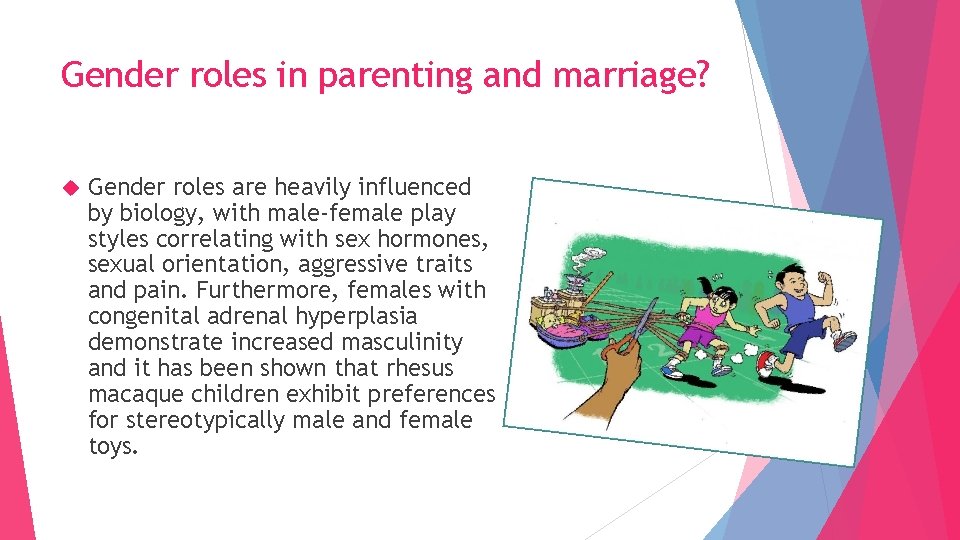 Gender roles in parenting and marriage?

Gender roles are heavily influenced by biology, with male-female play styles correlating with sex hormones, sexual orientation, aggressive traits and pain. Furthermore, females with congenital adrenal hyperplasia demonstrate increased masculinity and it has been shown that rhesus macaque children exhibit preferences for stereotypically male and female toys.